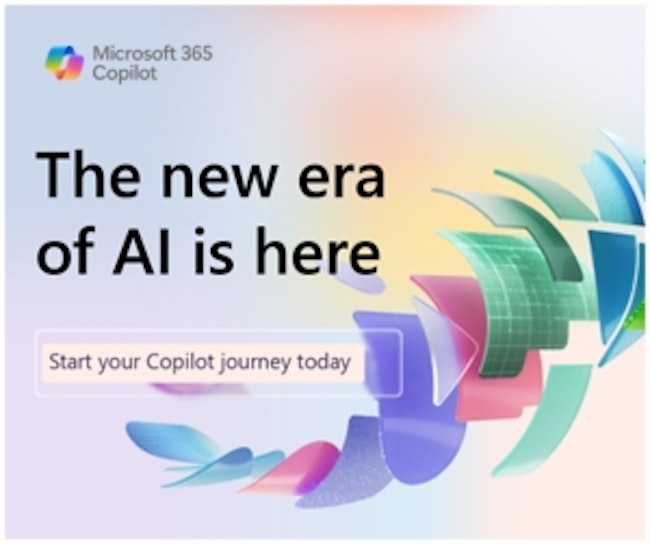 Microsoft 365
Copilot

The new era of AI is here

Start your Copilot journey today